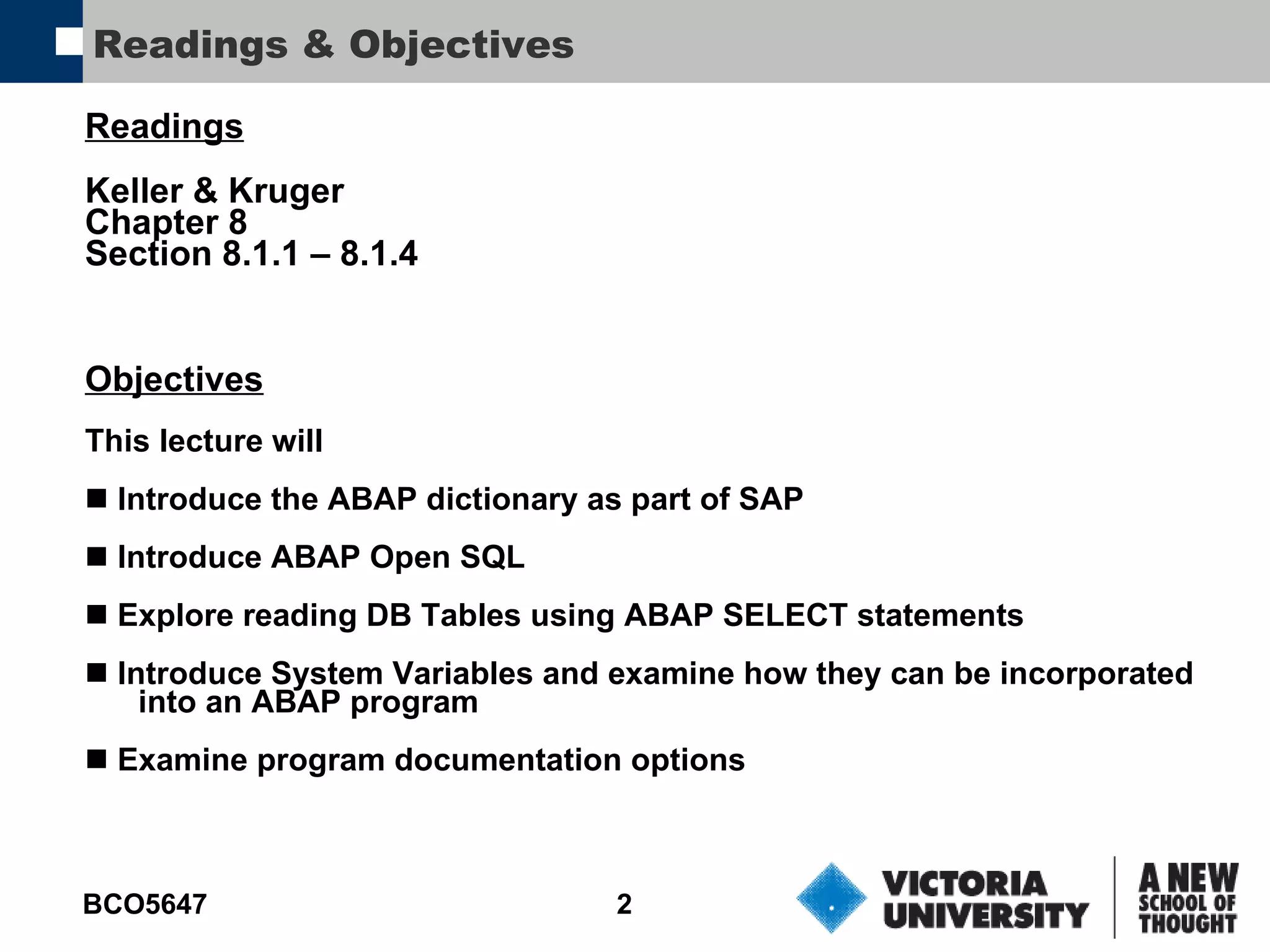 Readings & Objectives

Readings

Keller & Kruger
Chapter 8
Section 8.1.1 – 8.1.4

Objectives

This lecture will

■ Introduce the ABAP dictionary as part of SAP

■ Introduce ABAP Open SQL

■ Explore reading DB Tables using ABAP SELECT statements

■ Introduce System Variables and examine how they can be incorporated into an ABAP program

■ Examine program documentation options

BCO5647

2

VICTORIA UNIVERSITY

A NEW SCHOOL OF THOUGHT